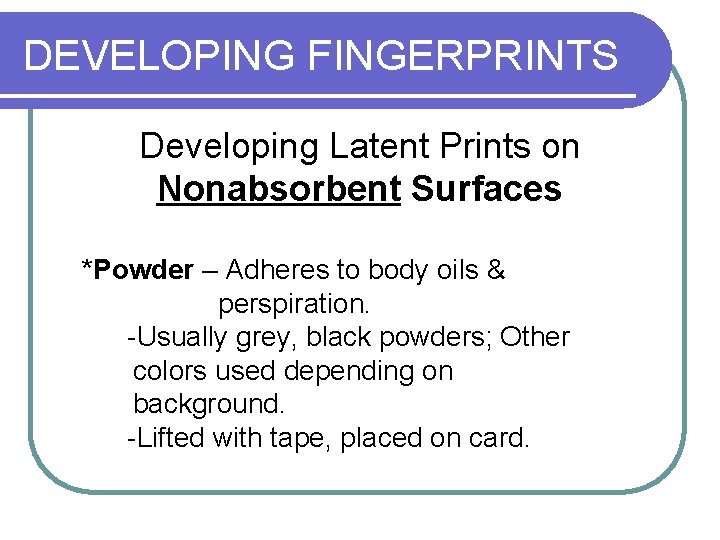 DEVELOPING FINGERPRINTS

Developing Latent Prints on Nonabsorbent Surfaces

*Powder – Adheres to body oils & perspiration.

-Usually grey, black powders; Other colors used depending on background.

-Lifted with tape, placed on card.